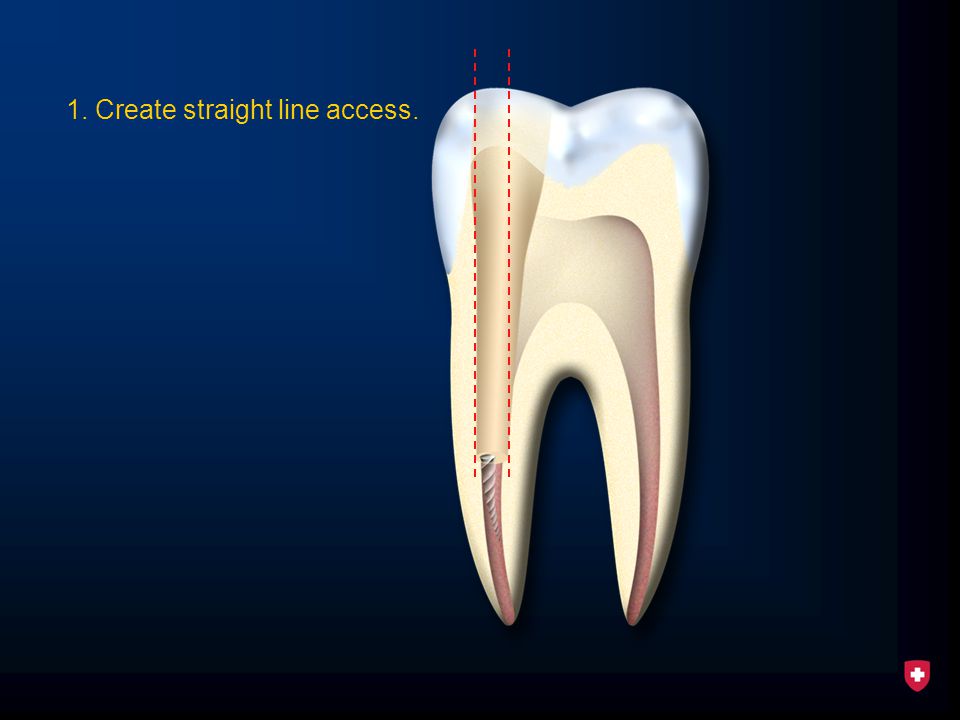 1. Create straight line access.